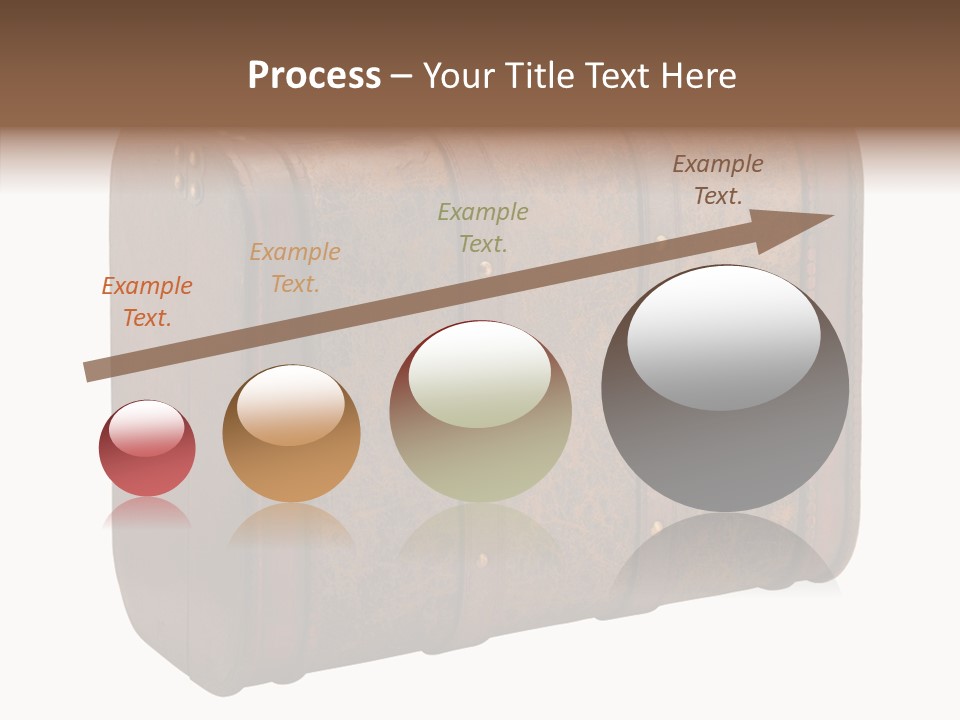 Process – Your Title Text Here

Example Text.

Example Text.

Example Text.

Example Text.